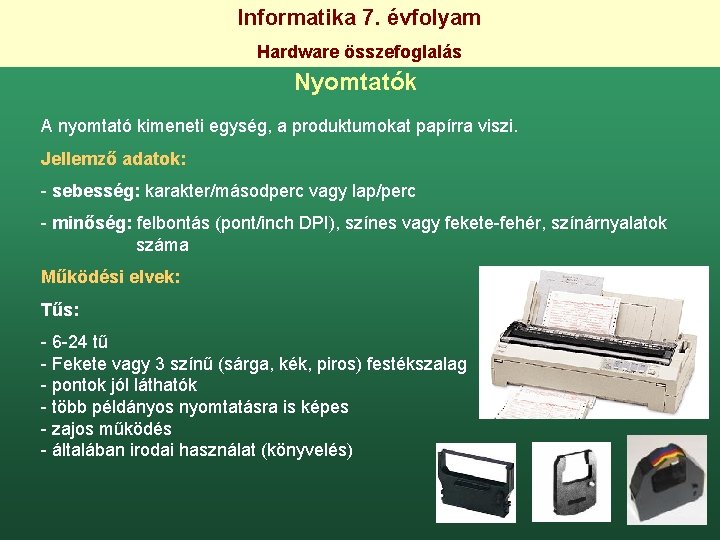 Informatika 7. évfolyam

Hardware összefoglalás

Nyomtatók

A nyomtató kimeneti egység, a produktumokat papírra viszi.

Jellemző adatok:

- sebesség: karakter/másodperc vagy lap/perc

- minőség: felbontás (pont/inch DPI), színes vagy fekete-fehér, színárnyalatok száma

Működési elvek:

Tűs:

- 6-24 tű
- Fekete vagy 3 színű (sárga, kék, piros) festékszalag
- pontok jól láthatók
- több példányos nyomtatásra is képes
- zajos működés
- általában irodai használat (könyvelés)